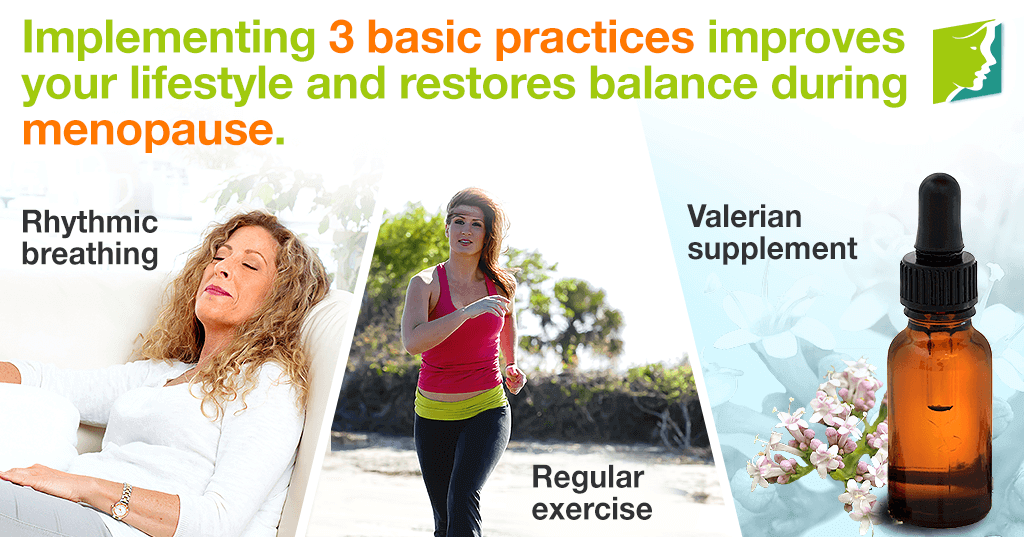 Implementing 3 basic practices improves your lifestyle and restores balance during menopause.

Rhythmic breathing

Regular exercise

Valerian supplement